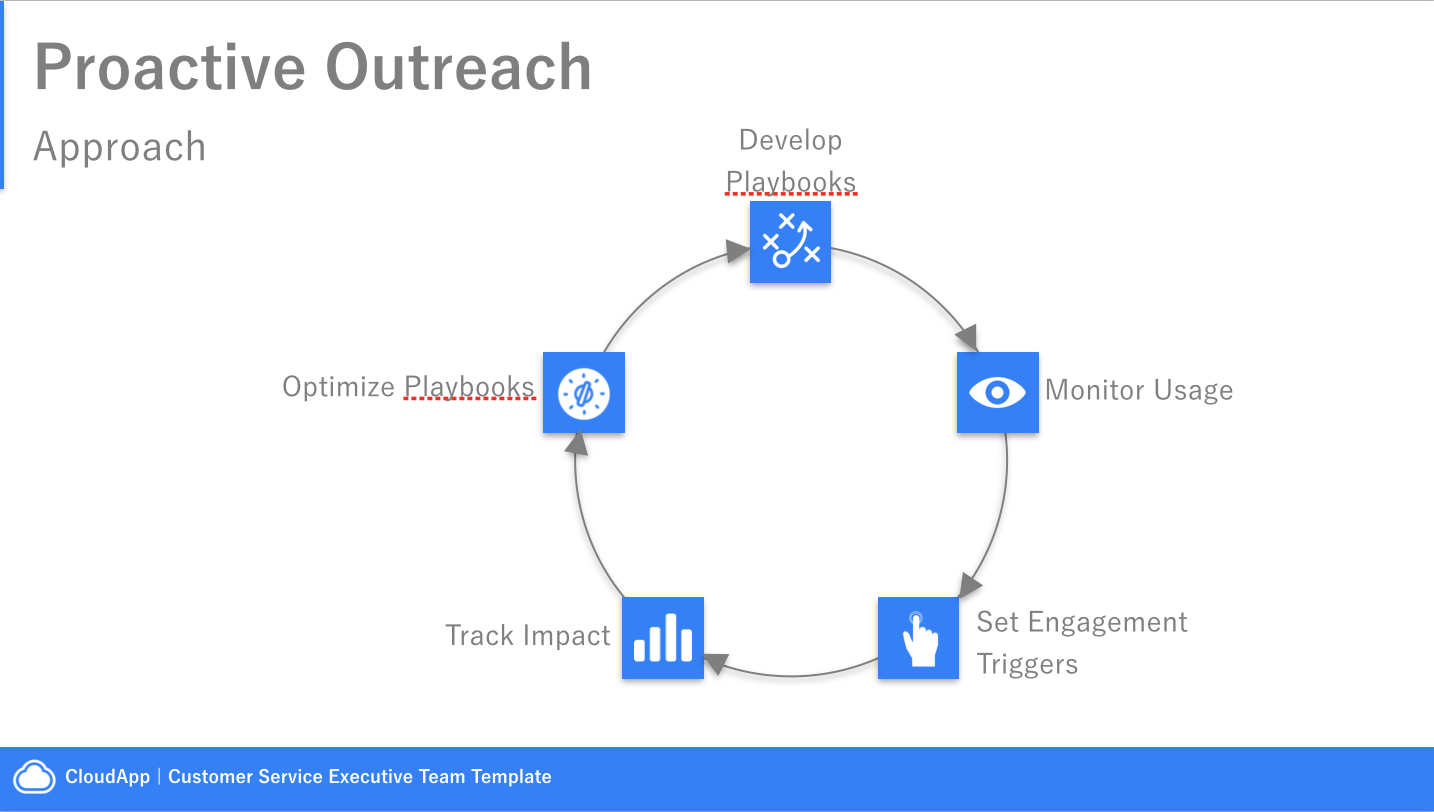 Proactive Outreach

Approach

Develop Playbooks

Monitor Usage

Set Engagement Triggers

Track Impact

Optimize Playbooks

CloudApp | Customer Service Executive Team Template